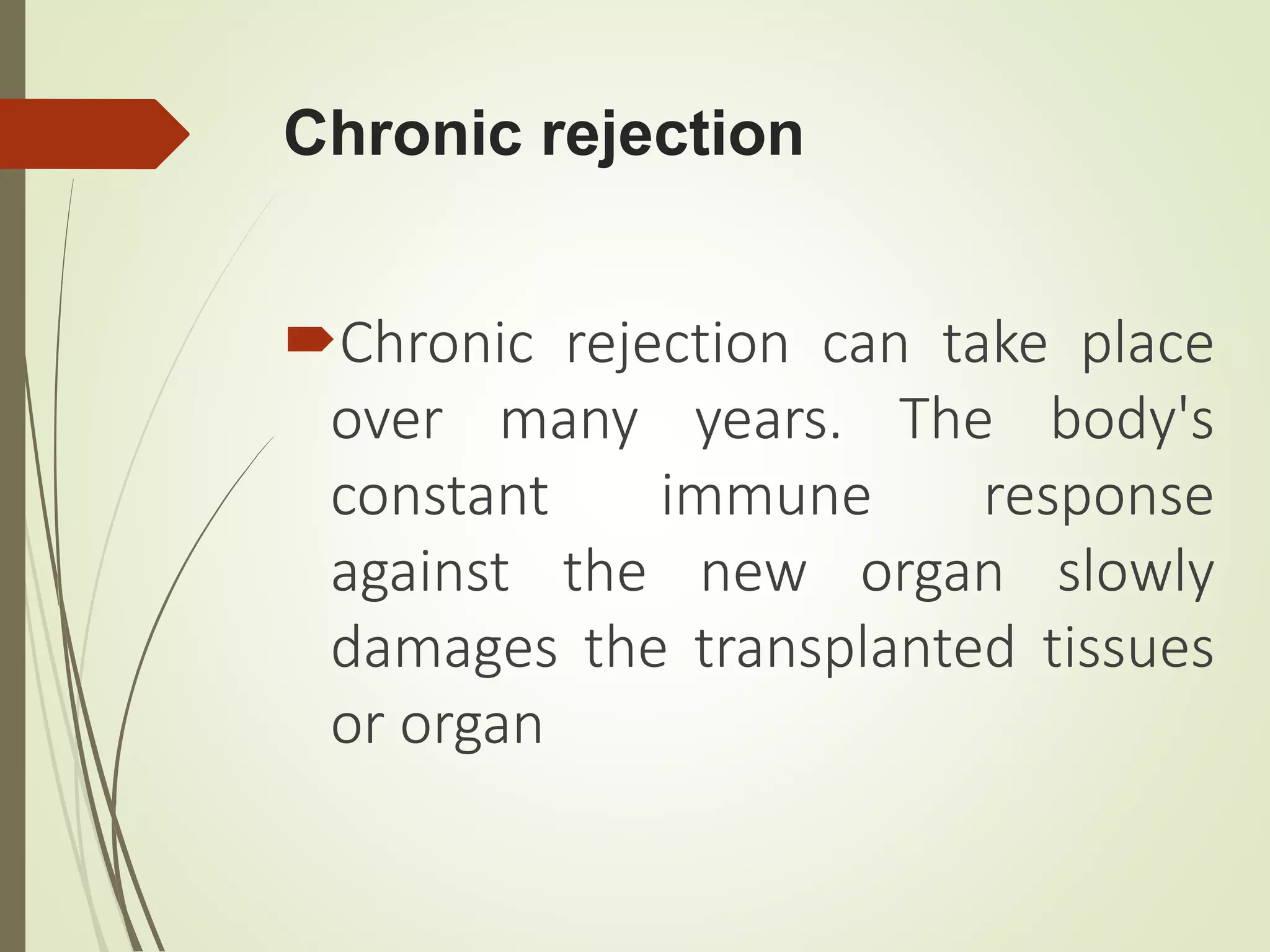 Chronic rejection

Chronic rejection can take place over many years. The body's constant immune response against the new organ slowly damages the transplanted tissues or organ